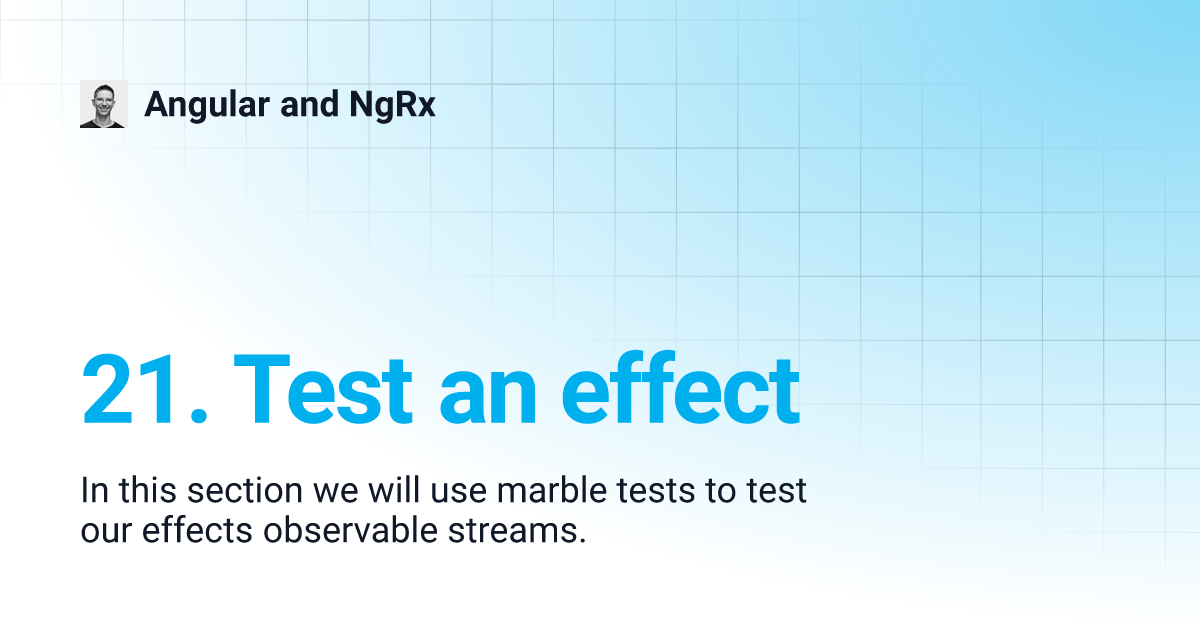 Angular and NgRx

21. Test an effect

In this section we will use marble tests to test our effects observable streams.